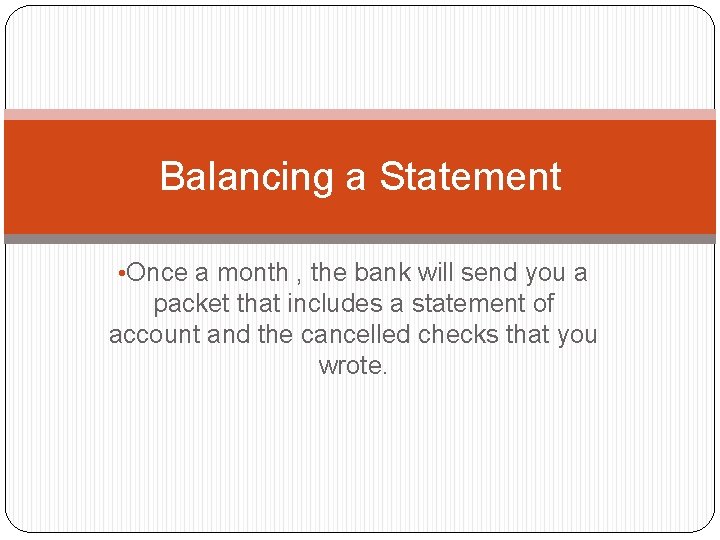 Balancing a Statement

•Once a month , the bank will send you a packet that includes a statement of account and the cancelled checks that you wrote.